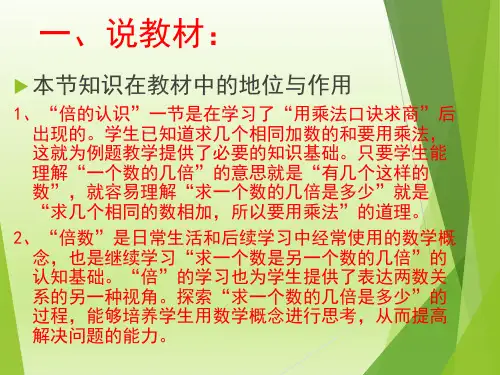 一、说教材：

本节知识在教材中的地位与作用

1、“倍的认识”一节是在学习了“用乘法口诀求商”后出现的。学生已知道求几个相同加数的和要用乘法，这就为例题教学提供了必要的知识基础。只要学生能理解“一个数的几倍”的意思就是“有几个这样的数”，就容易理解“求一个数的几倍是多少”就是“求几个相同的数相加，所以要用乘法”的道理。

2、“倍数”是日常生活和后续学习中经常使用的数学概念，也是继续学习“求一个数是另一个数的几倍”的认知基础。“倍”的学习也为学生提供了表达两数关系的另一种视角。探索“求一个数的几倍是多少”的过程，能够培养学生用数学概念进行思考，从而提高解决问题的能力。